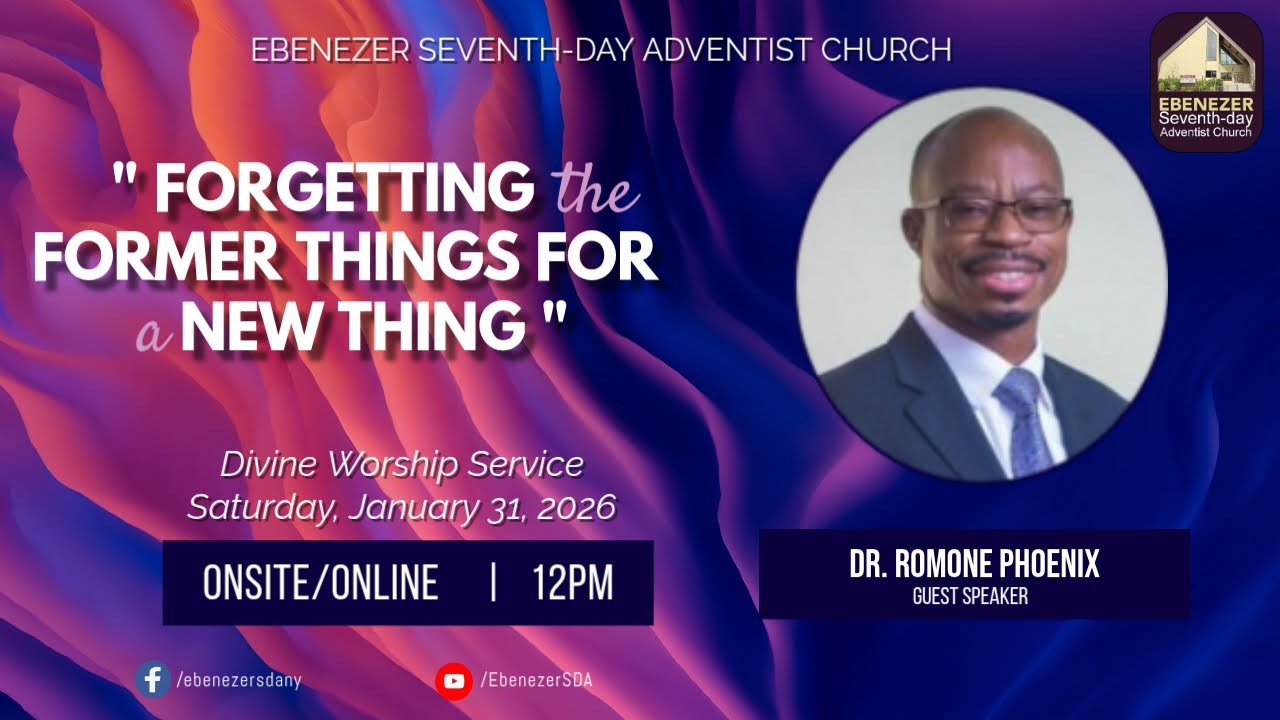 EBENEZER SEVENTH-DAY ADVENTIST CHURCH

EBENEZER
Seventh-day
Adventist Church

" FORGETTING the FORMER THINGS FOR a NEW THING "

Divine Worship Service
Saturday, January 31, 2026

ONSITE/ONLINE | 12PM

DR. ROMONE PHOENIX
GUEST SPEAKER

/ebenezersdany

/EbenezerSDA